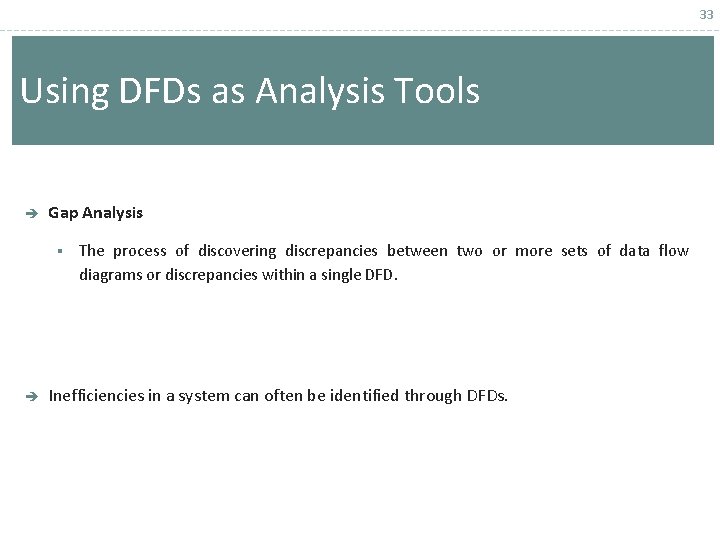 33

Using DFDs as Analysis Tools

Gap Analysis

The process of discovering discrepancies between two or more sets of data flow diagrams or discrepancies within a single DFD.

Inefficiencies in a system can often be identified through DFDs.